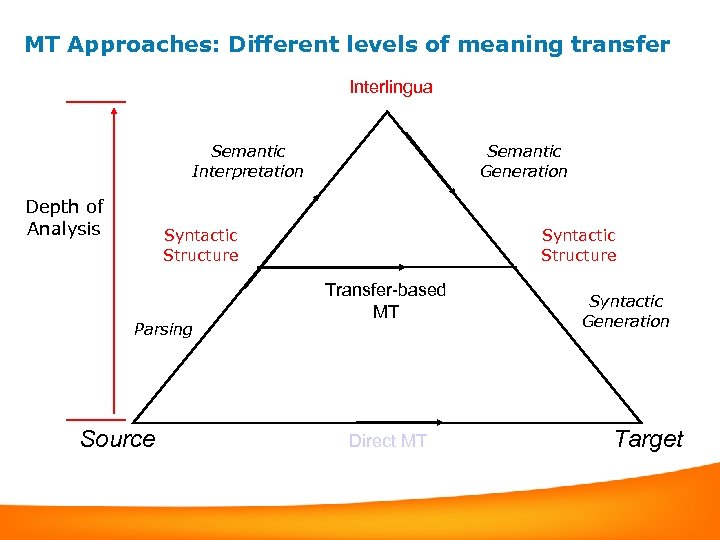 MT Approaches: Different levels of meaning transfer

Interlingua

Semantic Interpretation

Semantic Generation

Depth of Analysis

Syntactic Structure

Syntactic Structure

Transfer-based MT

Parsing

Syntactic Generation

Source

Direct MT

Target